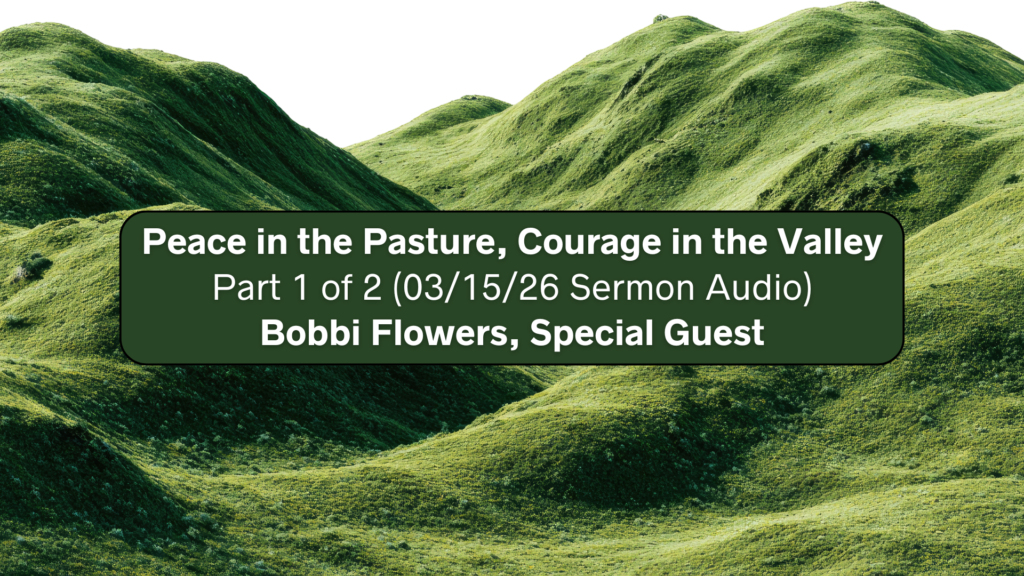 Peace in the Pasture, Courage in the Valley
Part 1 of 2 (03/15/26 Sermon Audio)
Bobbi Flowers, Special Guest